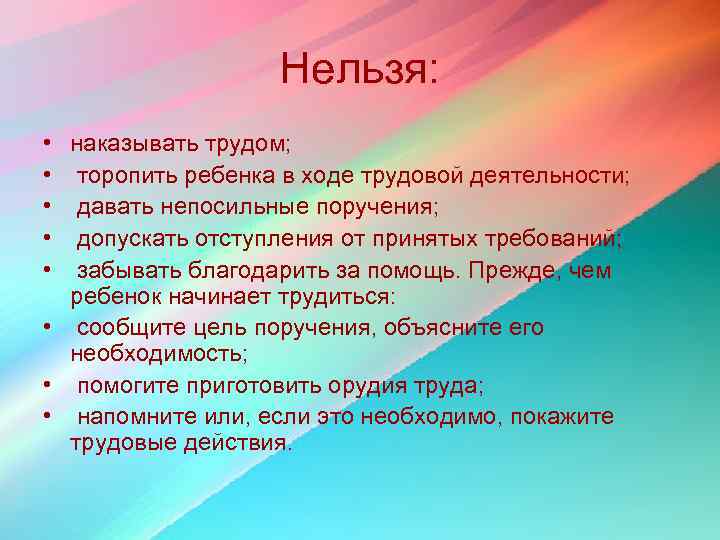 Нельзя:

• наказывать трудом;
• торопить ребенка в ходе трудовой деятельности;
• давать непосильные поручения;
• допускать отступления от принятых требований;
• забывать благодарить за помощь. Прежде, чем ребенок начинает трудиться:
• сообщите цель поручения, объясните его необходимость;
• помогите приготовить орудия труда;
• напомните или, если это необходимо, покажите трудовые действия.